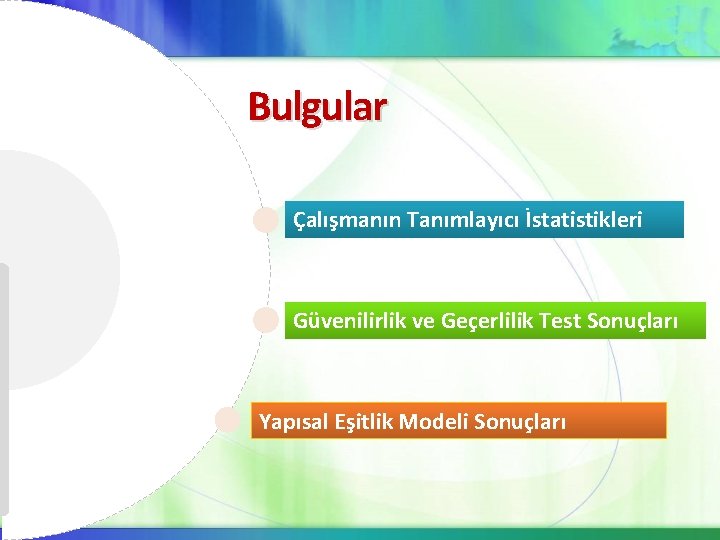 Bulgular

Çalışmanın Tanımlayıcı İstatistikleri

Güvenilirlik ve Geçerlilik Test Sonuçları

Yapısal Eşitlik Modeli Sonuçları